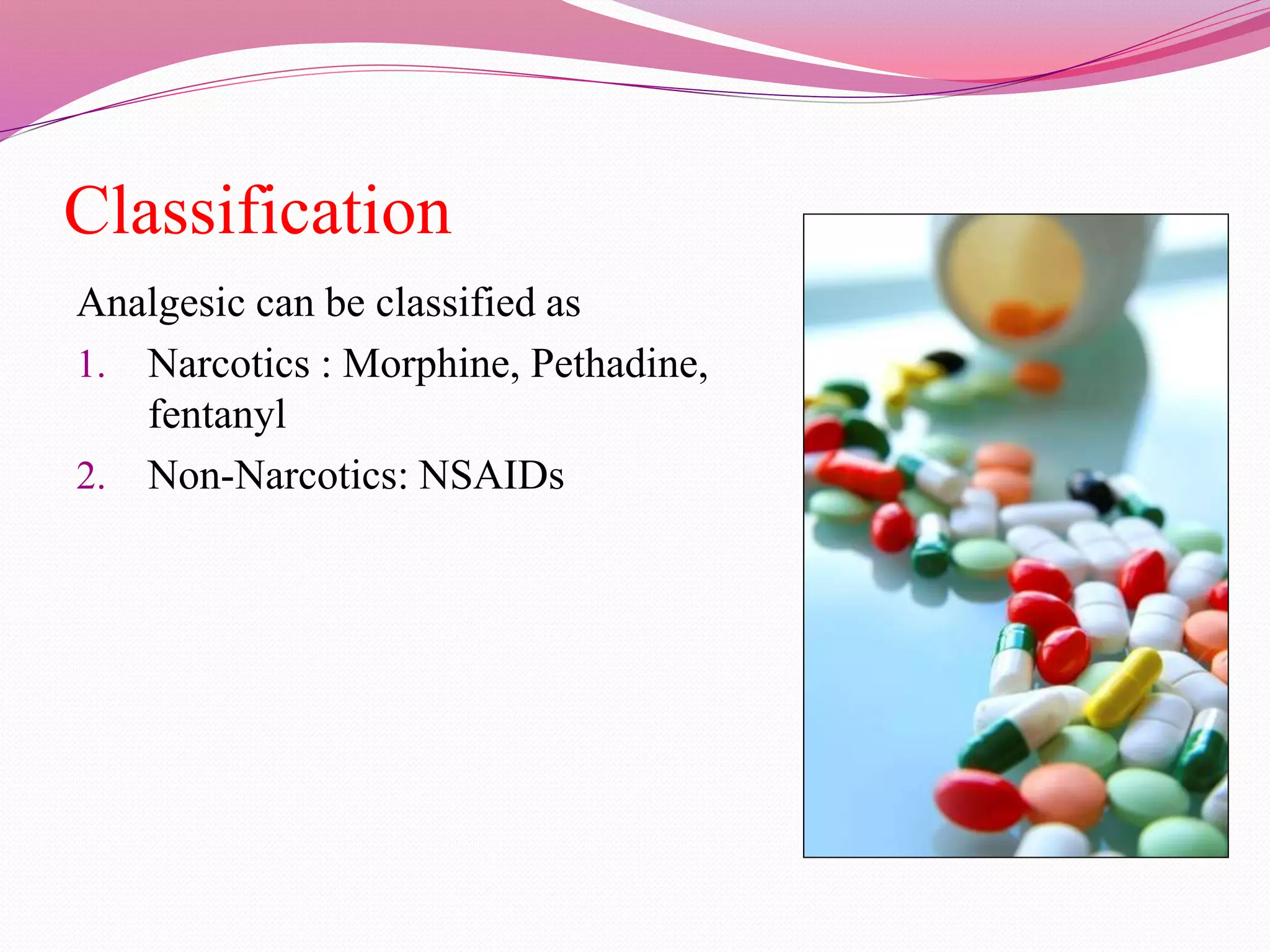 Classification

Analgesic can be classified as

1. Narcotics : Morphine, Pethadine, fentanyl
2. Non-Narcotics: NSAIDs